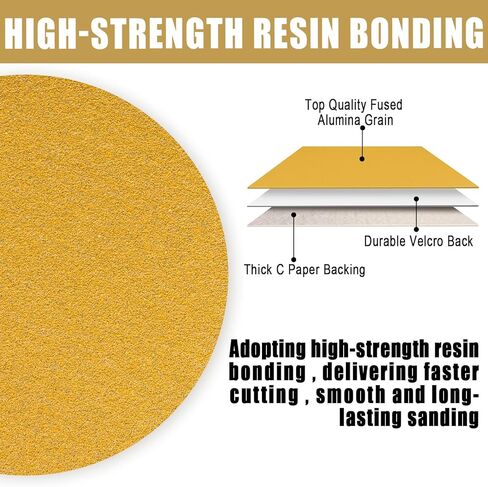 HIGH-STRENGTH RESIN BONDING

Top Quality Fused Alumina Grain

Durable Velcro Back

Thick C Paper Backing

Adopting high-strength resin bonding , delivering faster cutting , smooth and long-lasting sanding